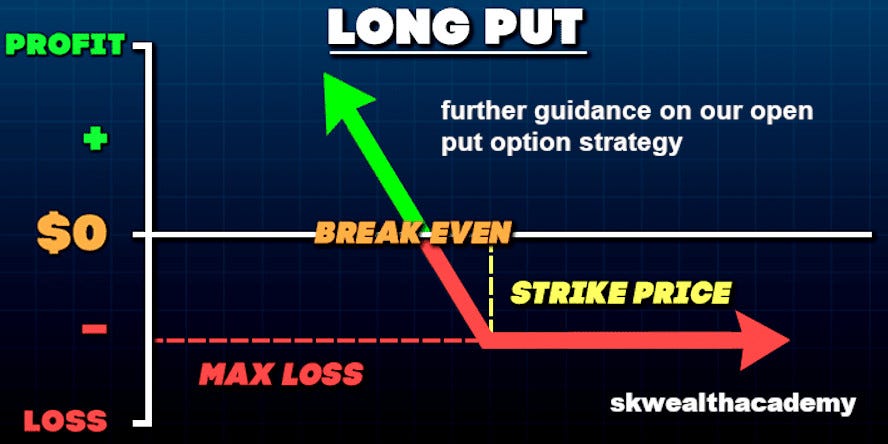 LONG PUT

PROFIT

+

$0

-

LOSS

further guidance on our open put option strategy

BREAK EVEN

STRIKE PRICE

MAX LOSS

skwealthacademy